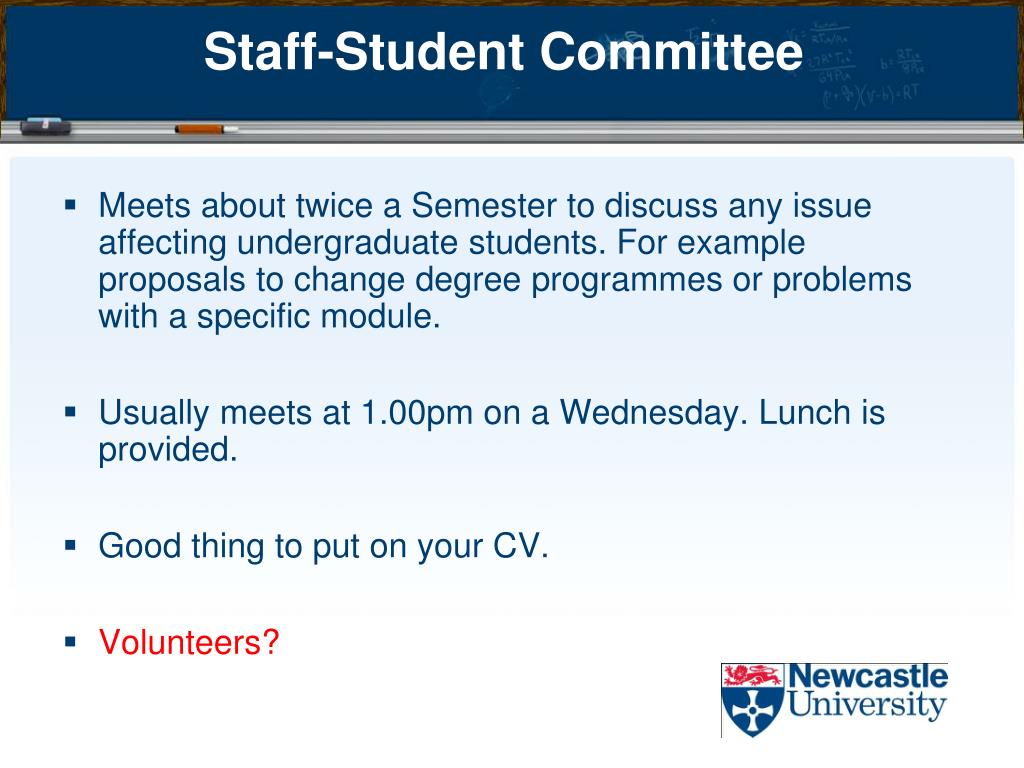 Staff-Student Committee

▪ Meets about twice a Semester to discuss any issue affecting undergraduate students. For example proposals to change degree programmes or problems with a specific module.

▪ Usually meets at 1.00pm on a Wednesday. Lunch is provided.

▪ Good thing to put on your CV.

▪ Volunteers?

Newcastle University